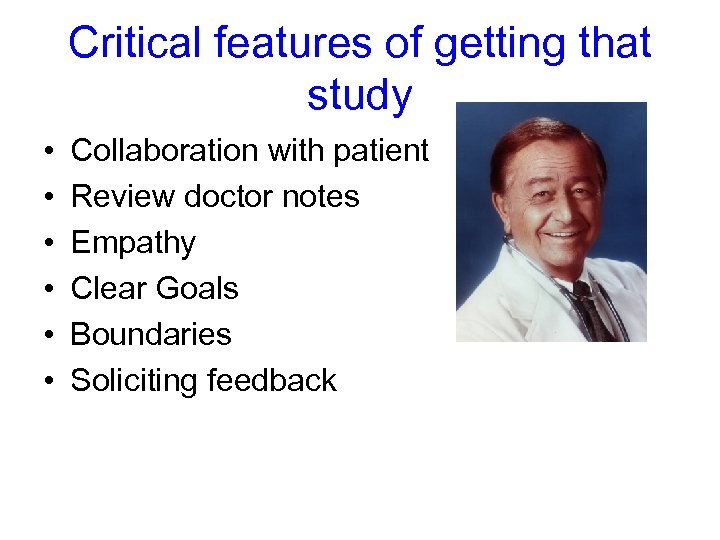 Critical features of getting that study

• Collaboration with patient
• Review doctor notes
• Empathy
• Clear Goals
• Boundaries
• Soliciting feedback